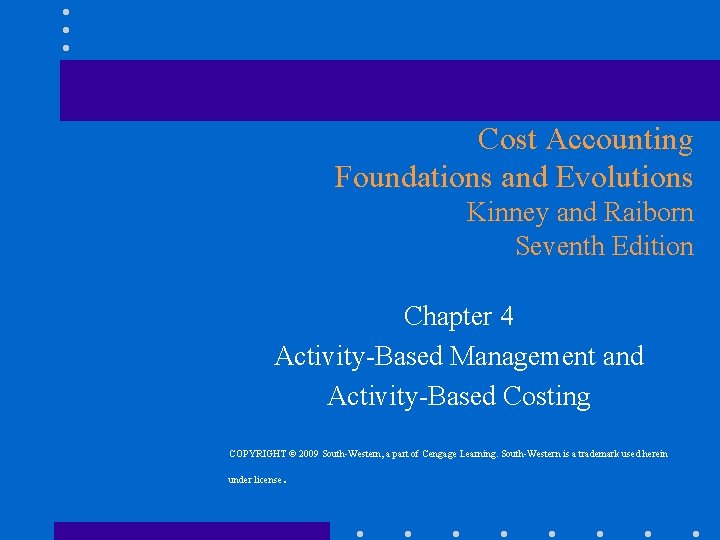 Cost Accounting
Foundations and Evolutions
Kinney and Raiborn
Seventh Edition

Chapter 4
Activity-Based Management and Activity-Based Costing

COPYRIGHT © 2009 South-Western, a part of Cengage Learning. South-Western is a trademark used herein under license.